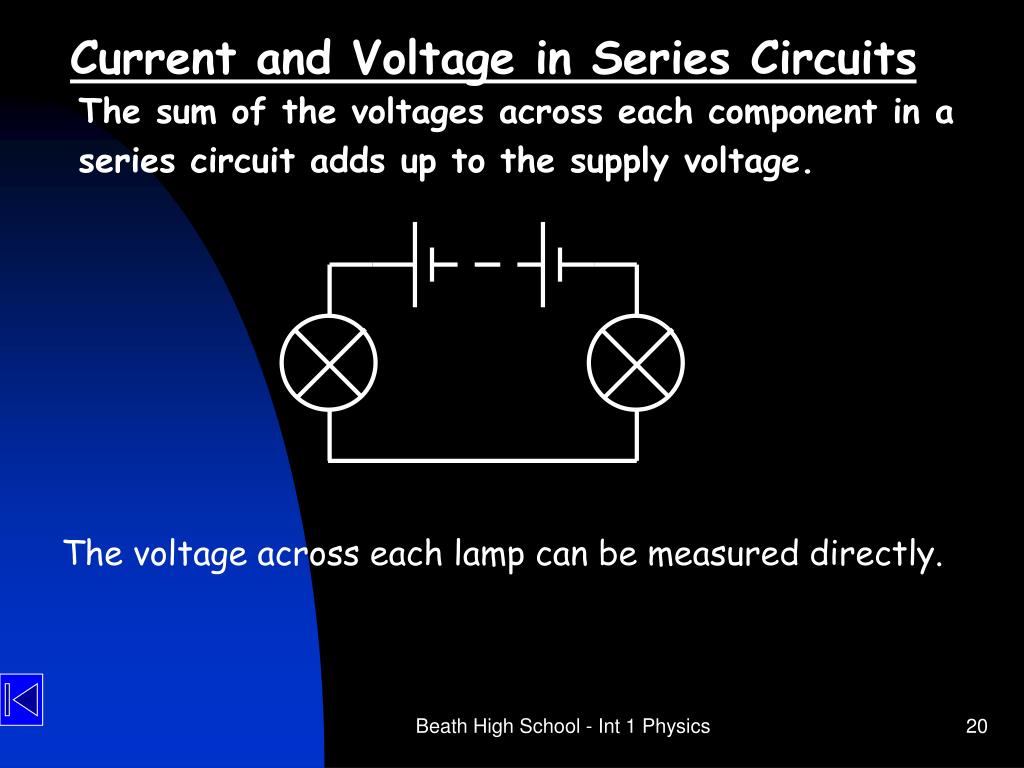 Current and Voltage in Series Circuits

The sum of the voltages across each component in a series circuit adds up to the supply voltage.

The voltage across each lamp can be measured directly.

Beath High School - Int 1 Physics

20